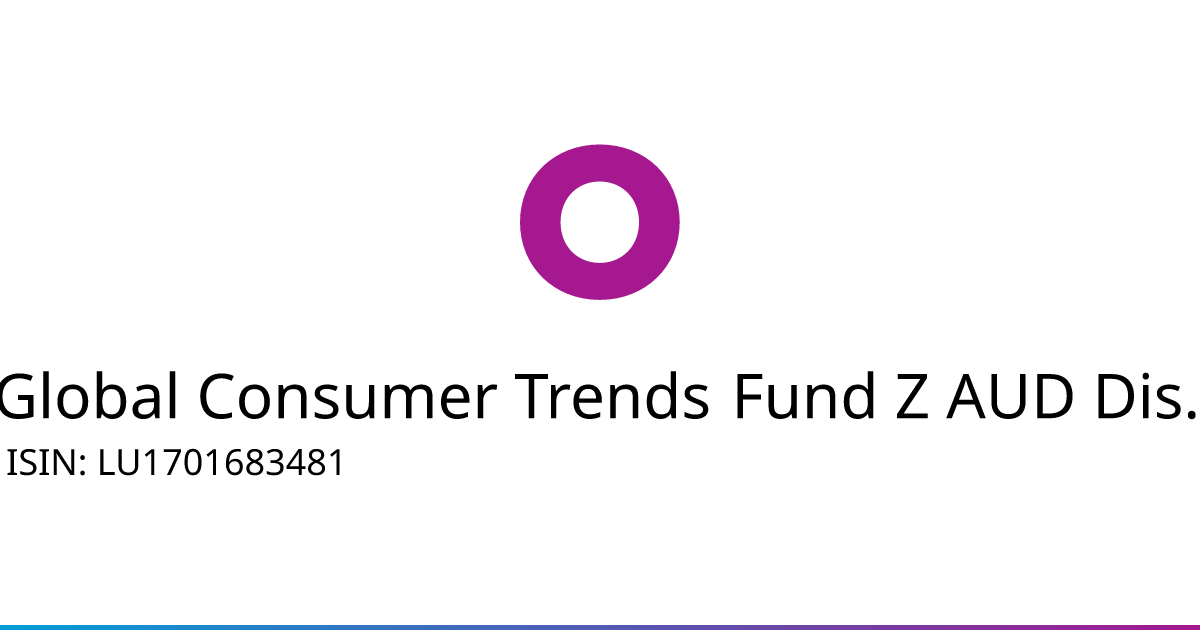 Global Consumer Trends Fund Z AUD Dis.
ISIN: LU1701683481